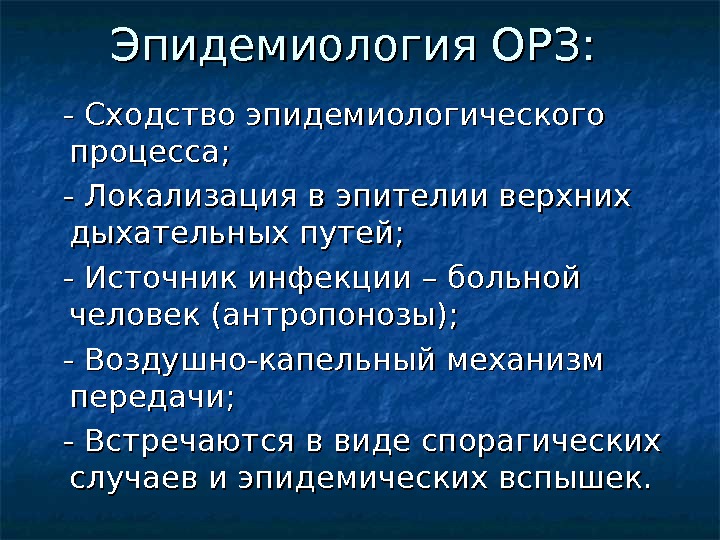 Эпидемиология ОРЗ:

- Сходство эпидемиологического процесса;

- Локализация в эпителии верхних дыхательных путей;

- Источник инфекции – больной человек (антропонозы);

- Воздушно-капельный механизм передачи;

- Встречаются в виде спорагических случаев и эпидемических вспышек.